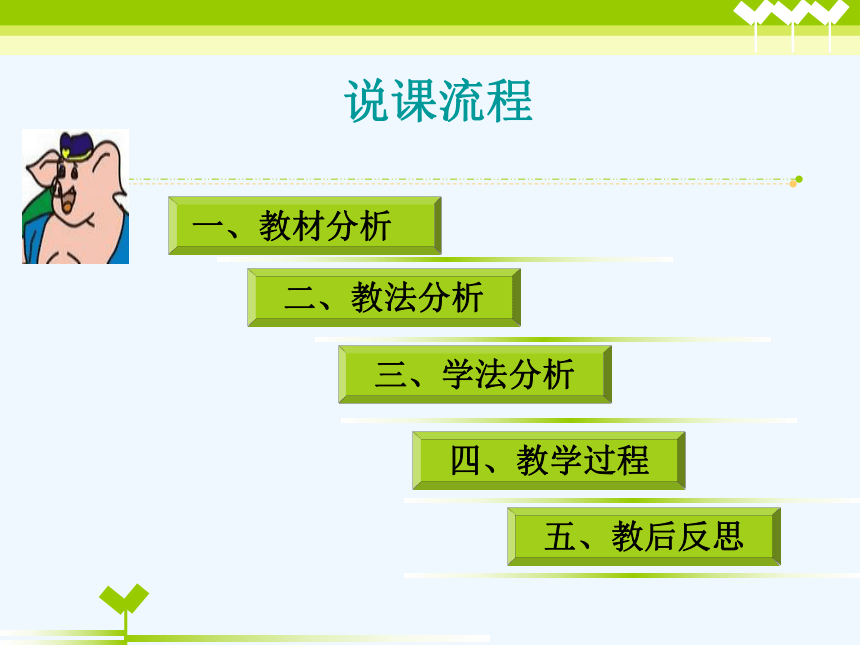 说课流程

一、教材分析

二、教法分析

三、学法分析

四、教学过程

五、教后反思